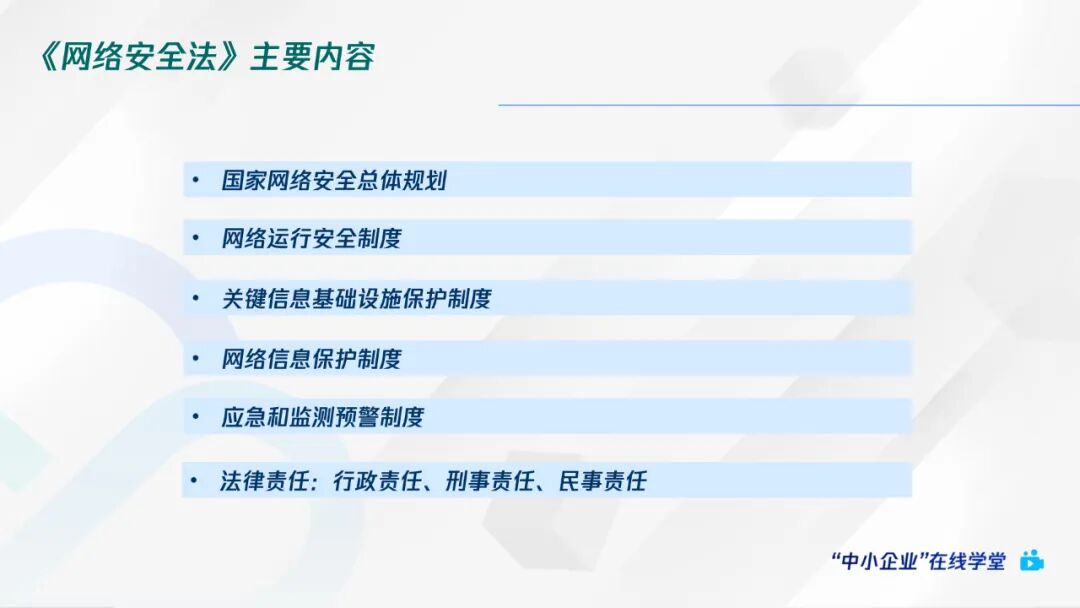 《网络安全法》主要内容

• 国家网络安全总体规划

• 网络运行安全制度

• 关键信息基础设施保护制度

• 网络信息保护制度

• 应急和监测预警制度

• 法律责任：行政责任、刑事责任、民事责任

“中小企业”在线学堂